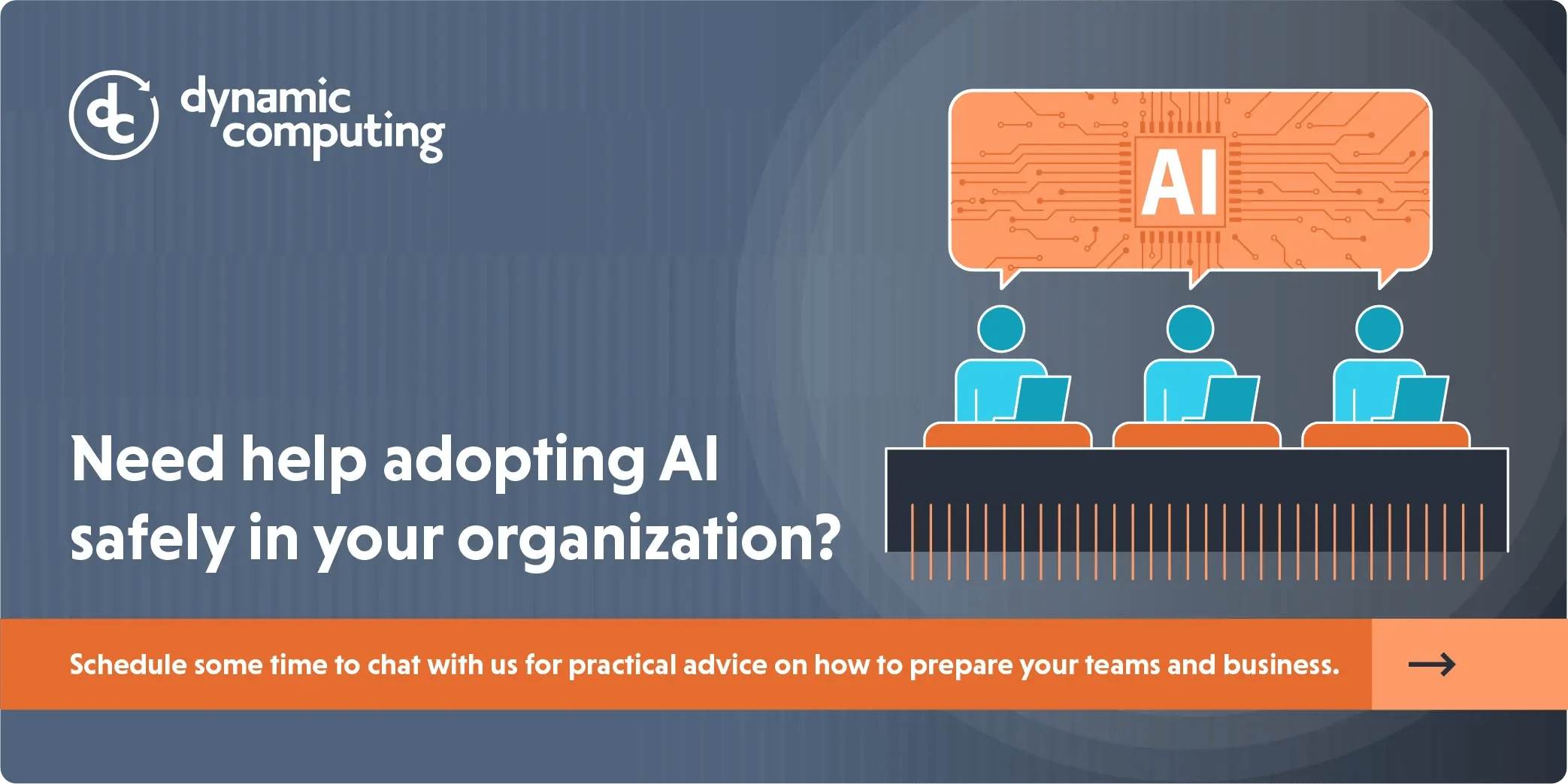 dc dynamic computing

AI

Need help adopting AI safely in your organization?

Schedule some time to chat with us for practical advice on how to prepare your teams and business. →